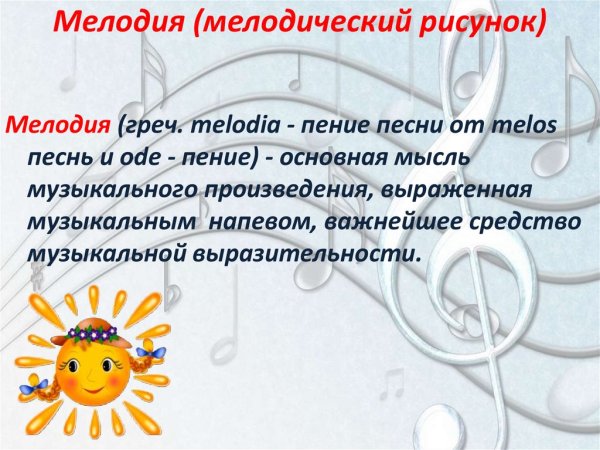 Мелодия (мелодический рисунок)

Мелодия (греч. melodia - пение песни от melos песнь и ode - пение) - основная мысль музыкального произведения, выраженная музыкальным напевом, важнейшее средство музыкальной выразительности.